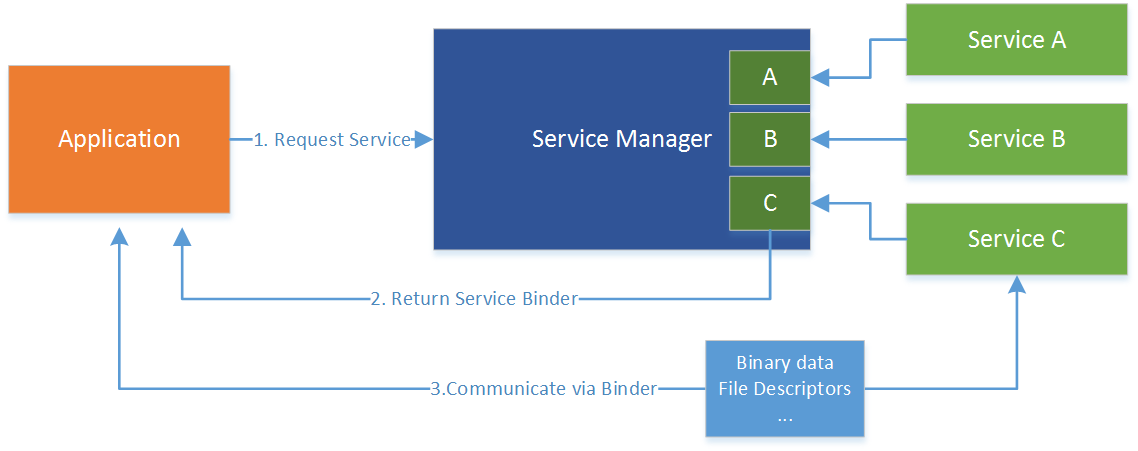 Application

1. Request Service

Service Manager

A

B

C

Service A

Service B

Service C

2. Return Service Binder

3.Communicate via Binder

Binary data
File Descriptors
...